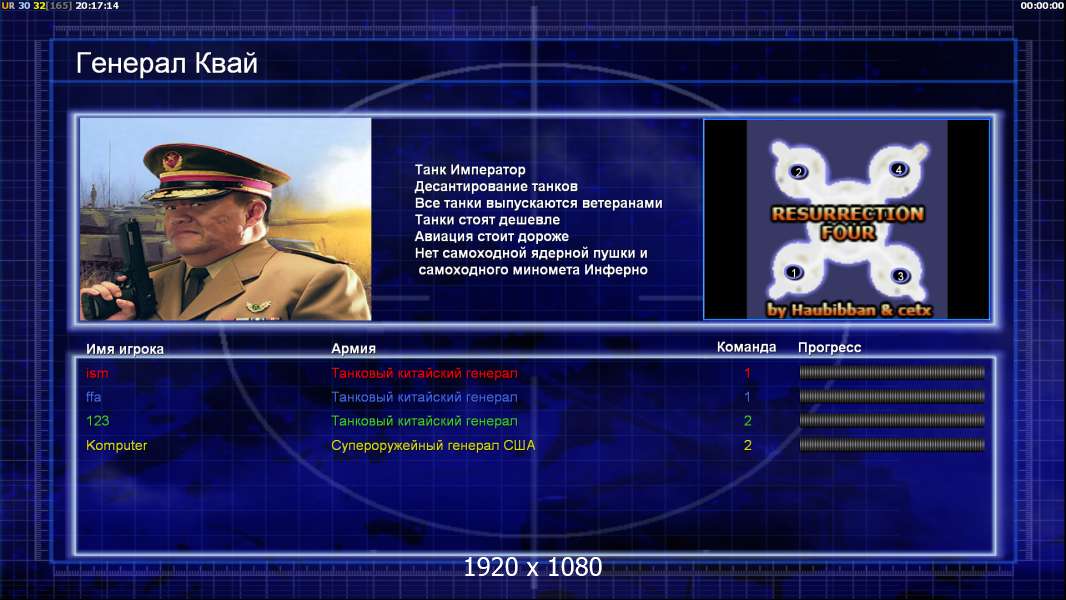 UR 30 32[165] 20:17:14

00:00:00

Генерал Квай

Танк Император
Десантирование танков
Все танки выпускаются ветеранами
Танки стоят дешевле
Авиация стоит дороже
Нет самоходной ядерной пушки и самоходного миномета Инферно

2 4
RESURRECTION FOUR
1 3
by Haubibban & cetx

| Имя игрока | Армия | Команда | Прогресс |
|---|---|---|---|
| ism | Танковый китайский генерал | 1 | |
| ffa | Танковый китайский генерал | 1 | |
| 123 | Танковый китайский генерал | 2 | |
| Komputer | Супероружейный генерал США | 2 | |

1920 x 1080